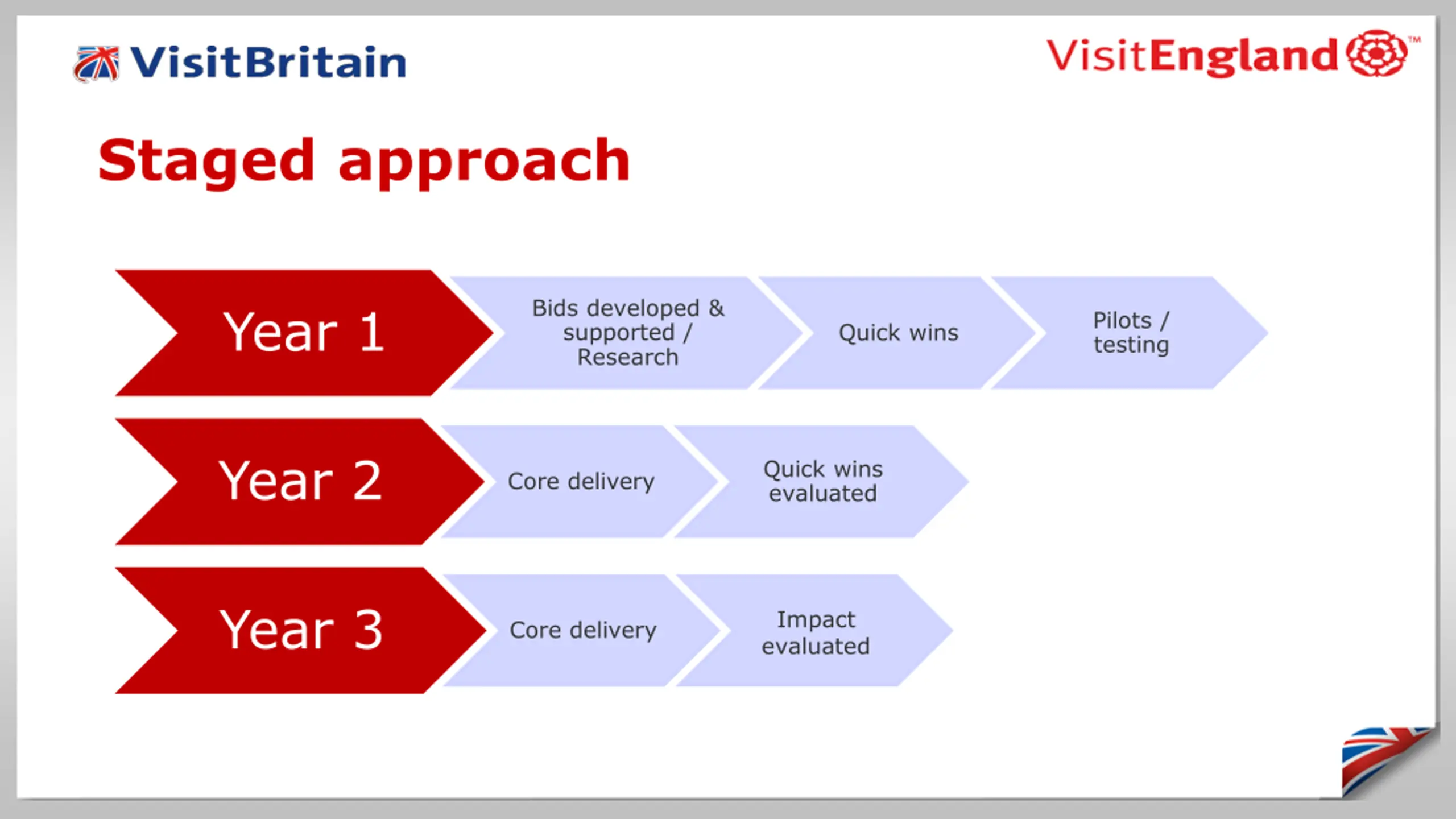 VisitBritain

VisitEngland™

Staged approach

Year 1

Bids developed & supported / Research

Quick wins

Pilots / testing

Year 2

Core delivery

Quick wins evaluated

Year 3

Core delivery

Impact evaluated